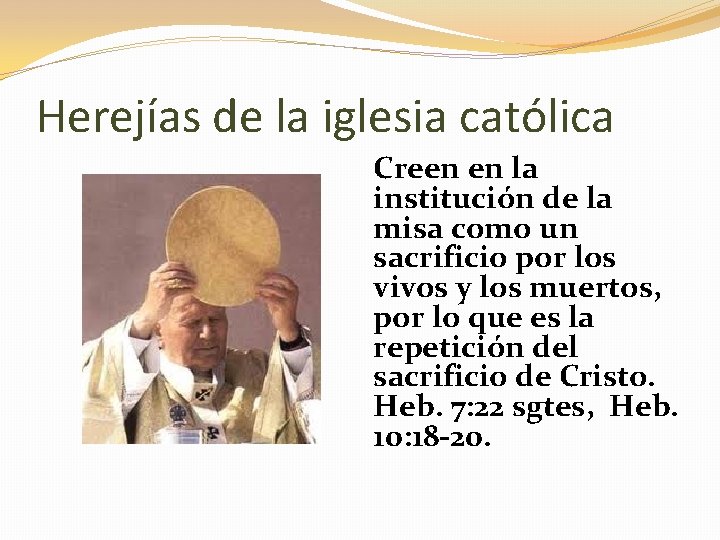 Herejías de la iglesia católica

Creen en la institución de la misa como un sacrificio por los vivos y los muertos, por lo que es la repetición del sacrificio de Cristo. Heb. 7:22 sgtes, Heb. 10:18-20.